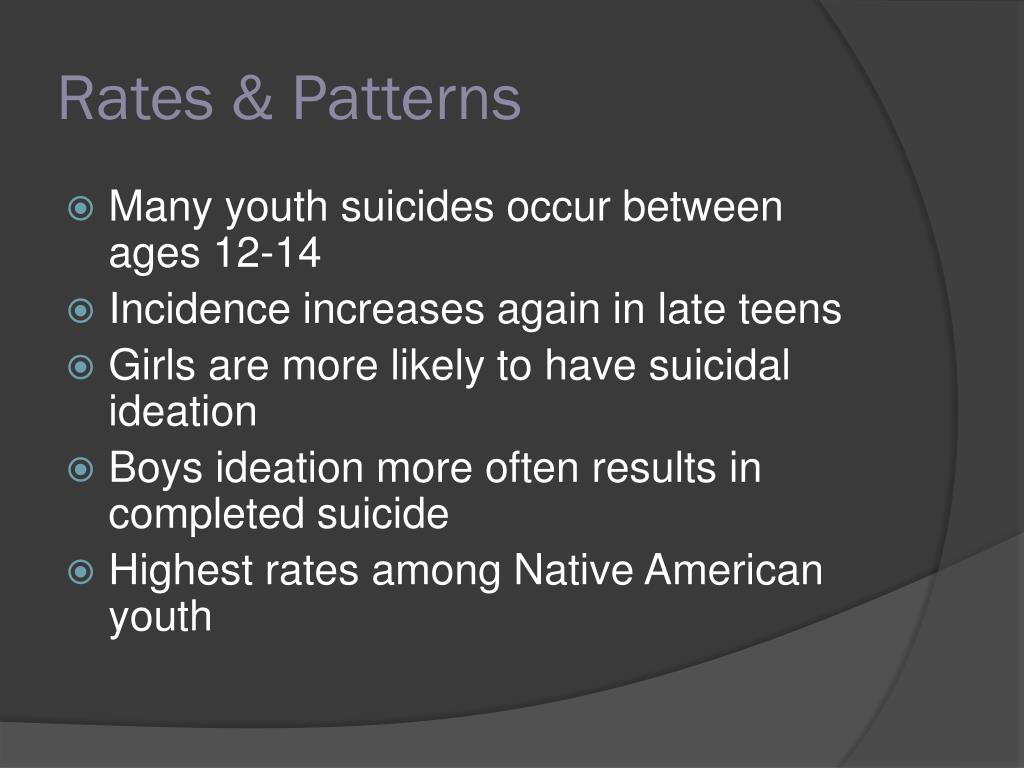 Rates & Patterns

Many youth suicides occur between ages 12-14

Incidence increases again in late teens

Girls are more likely to have suicidal ideation

Boys ideation more often results in completed suicide

Highest rates among Native American youth